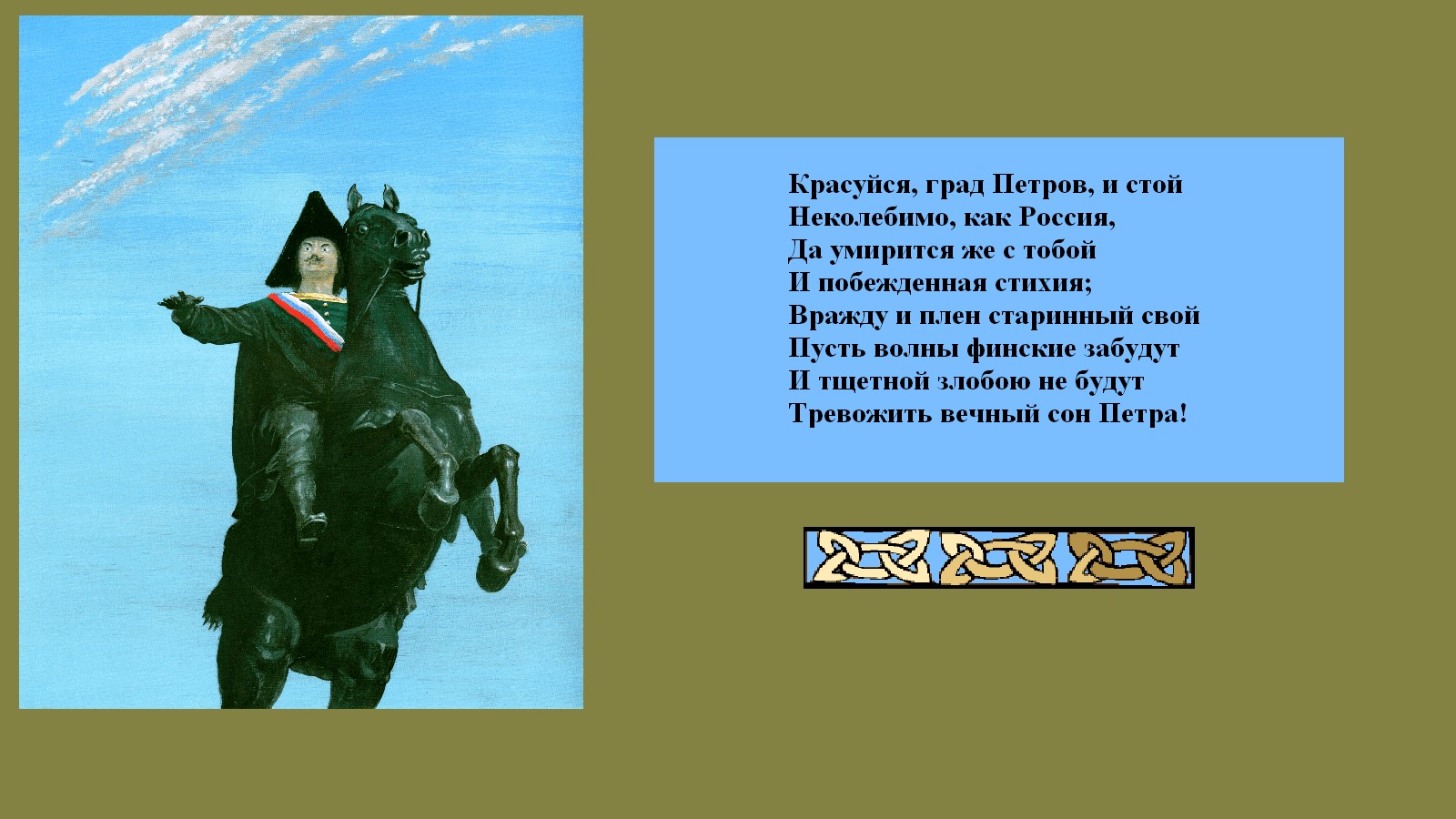 Красуйся, град Петров, и стой
Неколебимо, как Россия,
Да умирится же с тобой
И побежденная стихия;
Вражду и плен старинный свой
Пусть волны финские забудут
И тщетной злобою не будут
Тревожить вечный сон Петра!